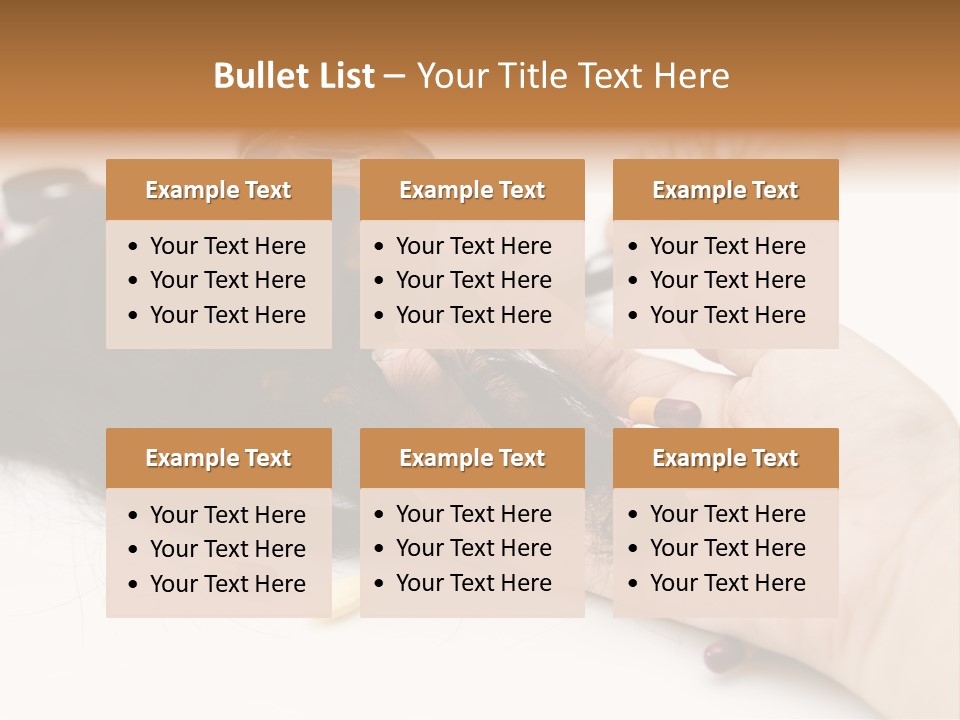 Bullet List – Your Title Text Here

Example Text
• Your Text Here
• Your Text Here
• Your Text Here

Example Text
• Your Text Here
• Your Text Here
• Your Text Here

Example Text
• Your Text Here
• Your Text Here
• Your Text Here

Example Text
• Your Text Here
• Your Text Here
• Your Text Here

Example Text
• Your Text Here
• Your Text Here
• Your Text Here

Example Text
• Your Text Here
• Your Text Here
• Your Text Here